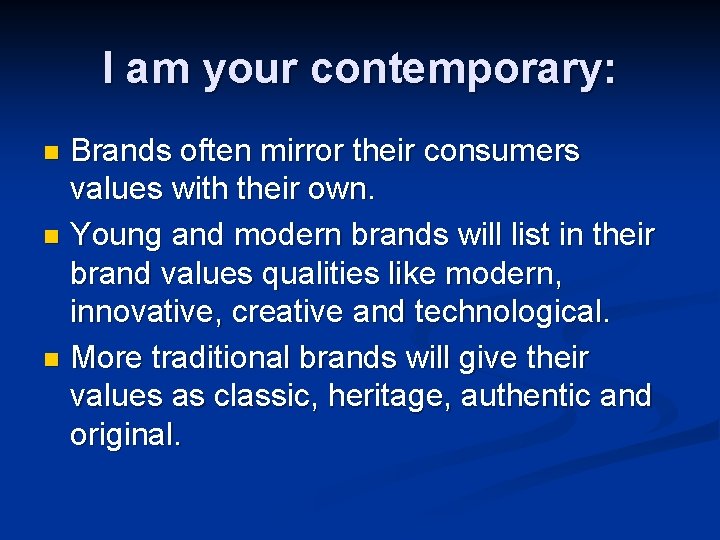 I am your contemporary:

- Brands often mirror their consumers values with their own.
- Young and modern brands will list in their brand values qualities like modern, innovative, creative and technological.
- More traditional brands will give their values as classic, heritage, authentic and original.